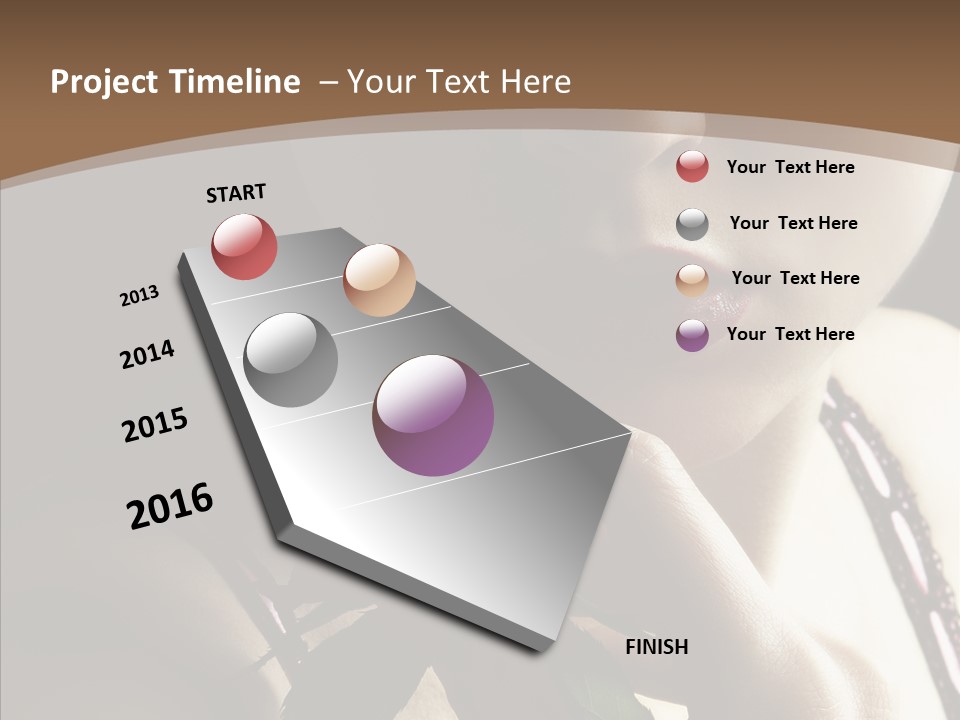 Project Timeline – Your Text Here

START

2013

2014

2015

2016

FINISH

Your Text Here

Your Text Here

Your Text Here

Your Text Here